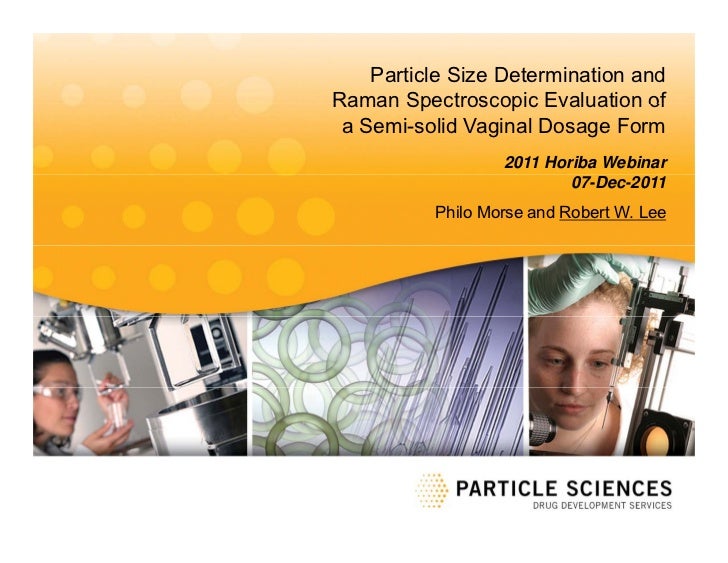 Particle Size Determination and Raman Spectroscopic Evaluation of a Semi-solid Vaginal Dosage Form

2011 Horiba Webinar
07-Dec-2011

Philo Morse and Robert W. Lee

PARTICLE SCIENCES
DRUG DEVELOPMENT SERVICES